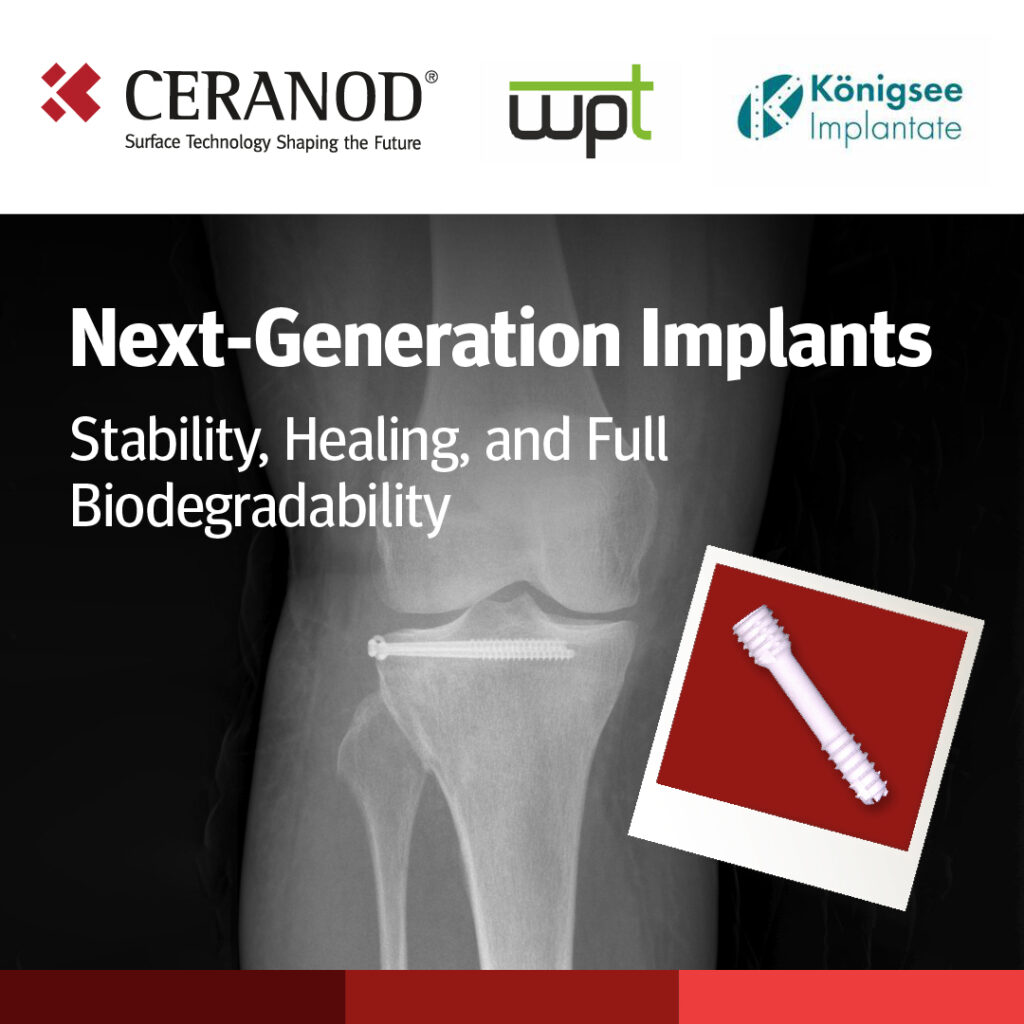 CERANOD®
Surface Technology Shaping the Future

wpt

Königsee Implantate

Next-Generation Implants

Stability, Healing, and Full Biodegradability